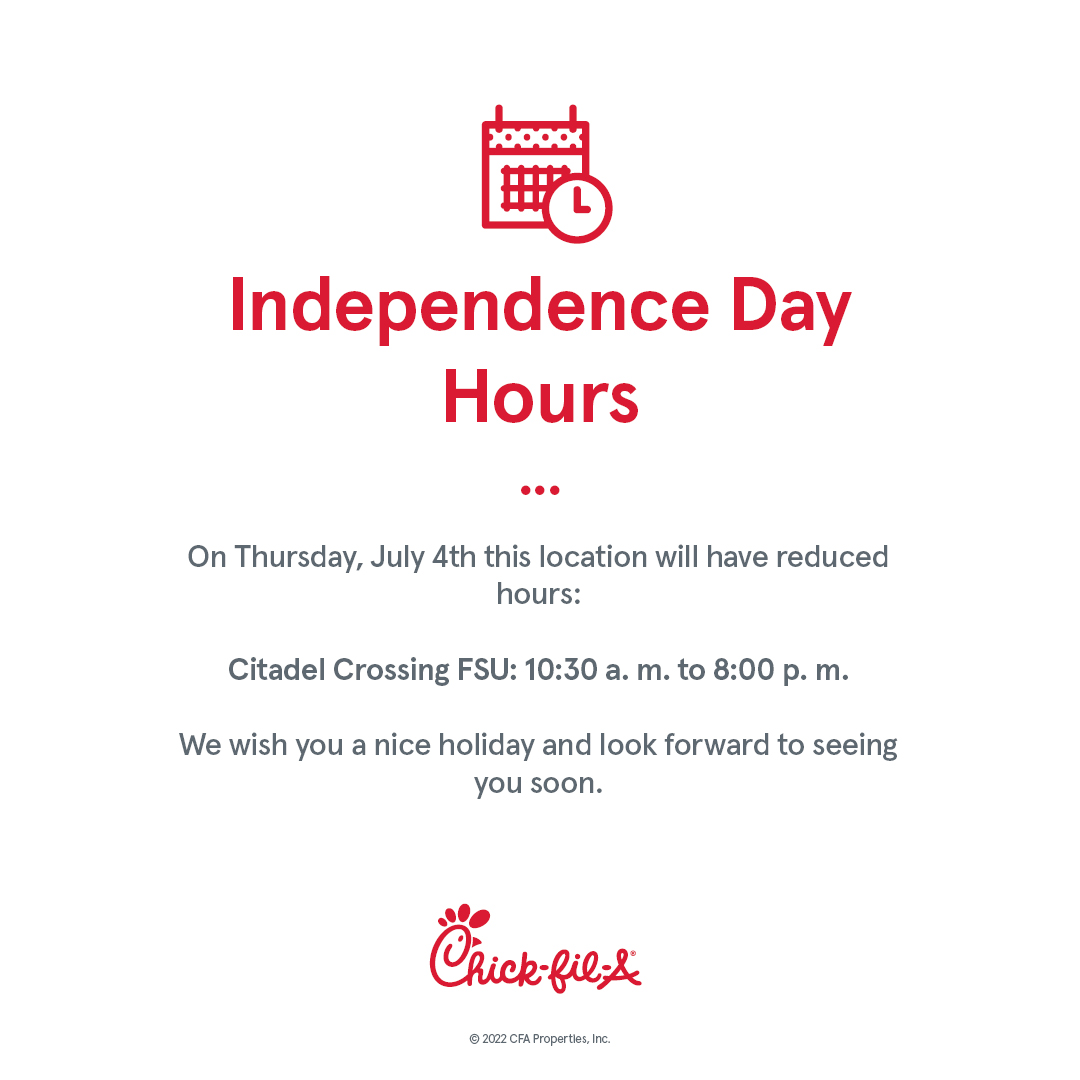 Independence Day Hours

...

On Thursday, July 4th this location will have reduced hours:

Citadel Crossing FSU: 10:30 a. m. to 8:00 p. m.

We wish you a nice holiday and look forward to seeing you soon.

Chick-fil-A®

© 2022 CFA Properties, Inc.